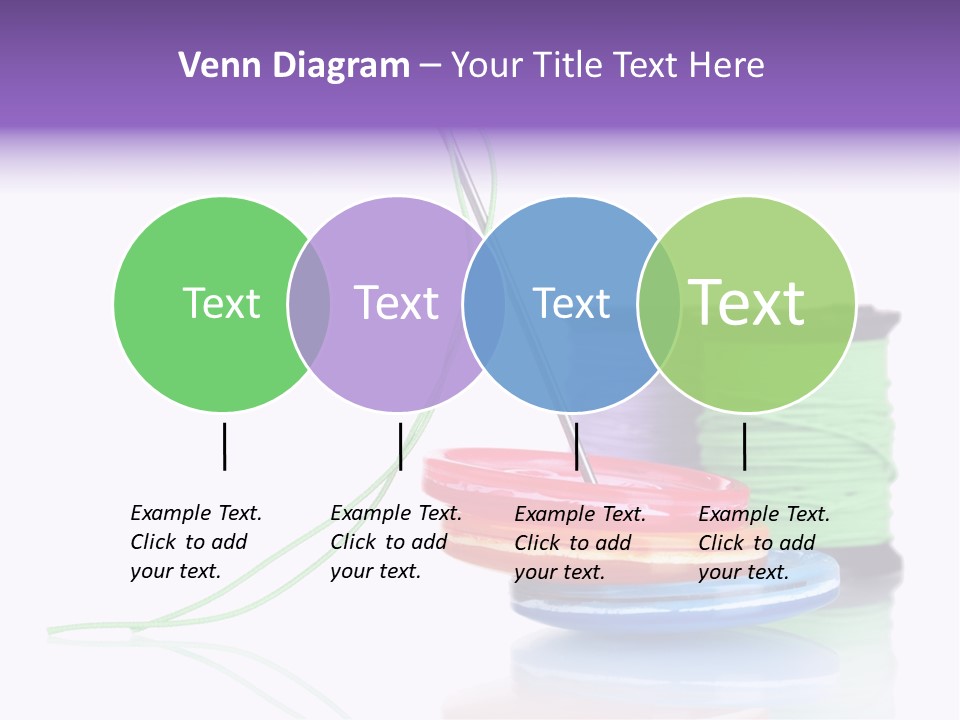 Venn Diagram – Your Title Text Here

Text

Text

Text

Text

Example Text. Click to add your text.

Example Text. Click to add your text.

Example Text. Click to add your text.

Example Text. Click to add your text.